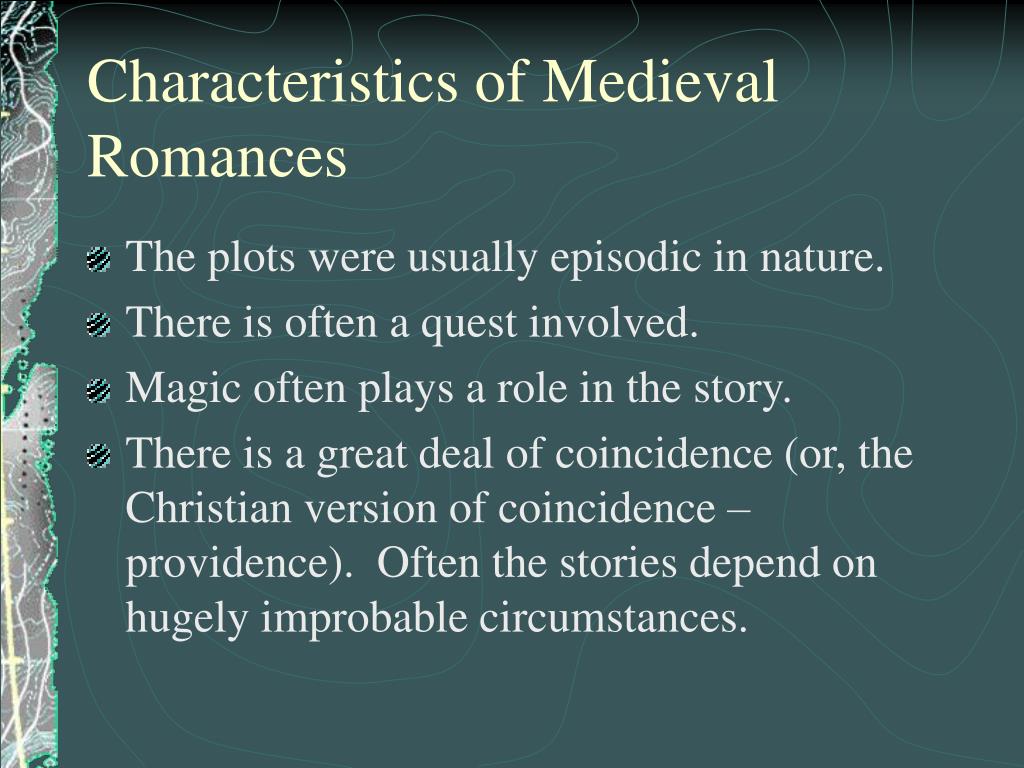 Characteristics of Medieval Romances

The plots were usually episodic in nature.
There is often a quest involved.
Magic often plays a role in the story.
There is a great deal of coincidence (or, the Christian version of coincidence – providence). Often the stories depend on hugely improbable circumstances.